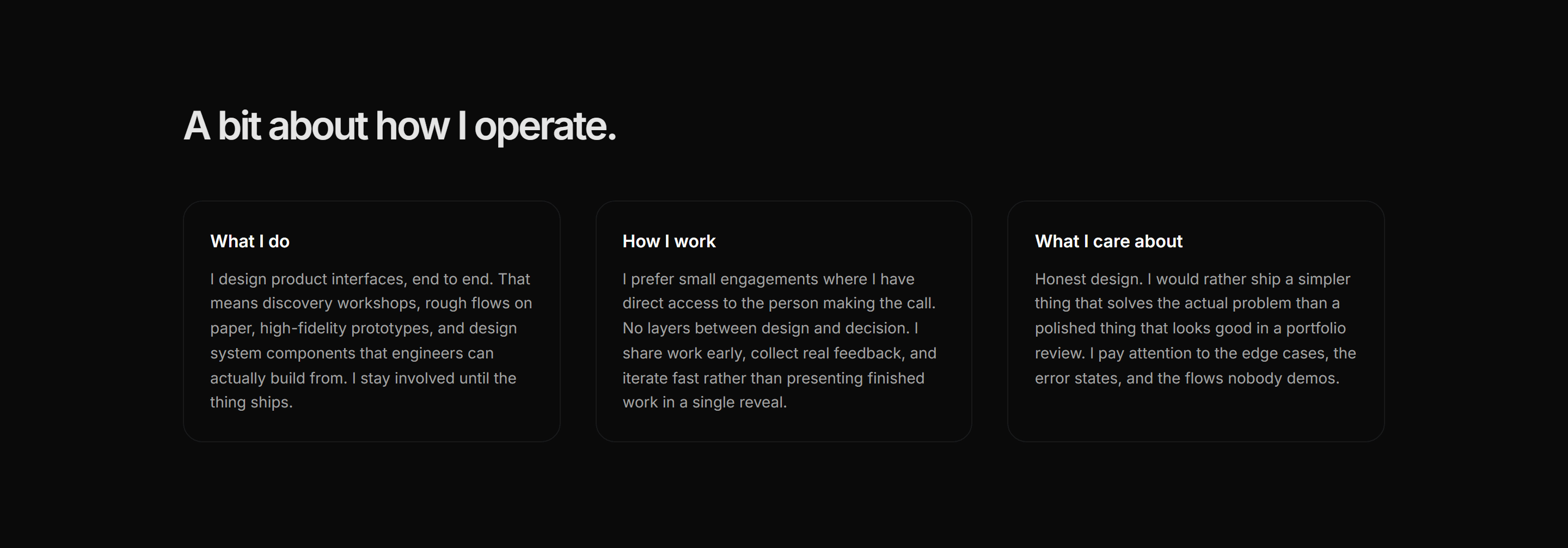 A bit about how I operate.

What I do

I design product interfaces, end to end. That means discovery workshops, rough flows on paper, high-fidelity prototypes, and design system components that engineers can actually build from. I stay involved until the thing ships.

How I work

I prefer small engagements where I have direct access to the person making the call. No layers between design and decision. I share work early, collect real feedback, and iterate fast rather than presenting finished work in a single reveal.

What I care about

Honest design. I would rather ship a simpler thing that solves the actual problem than a polished thing that looks good in a portfolio review. I pay attention to the edge cases, the error states, and the flows nobody demos.